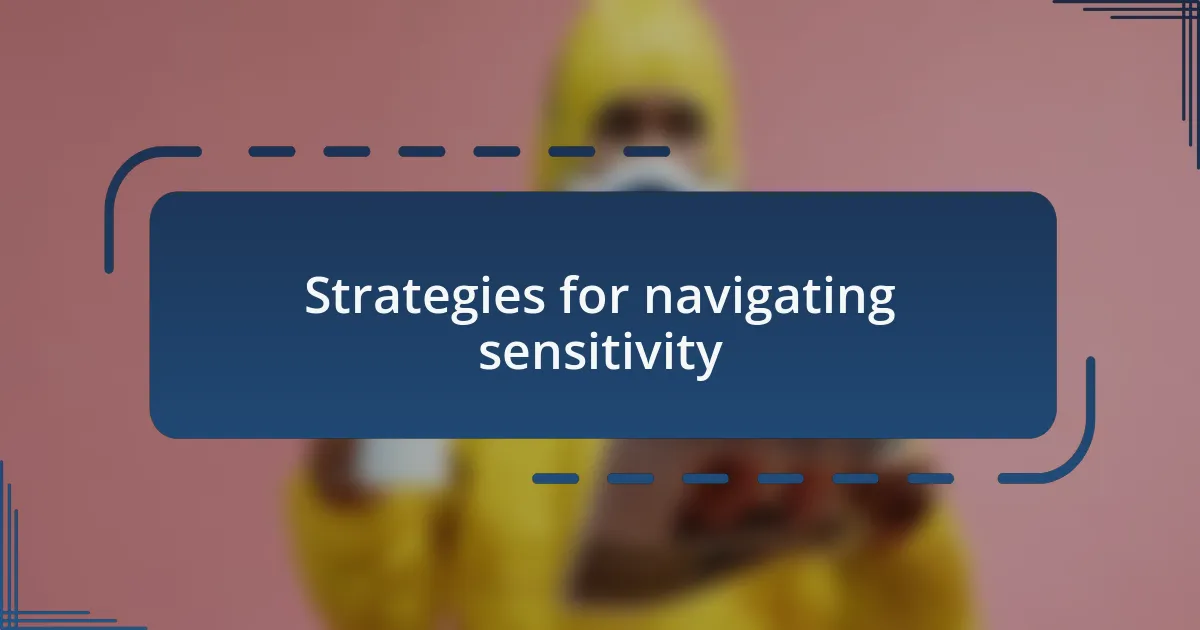 Strategies for navigating sensitivity